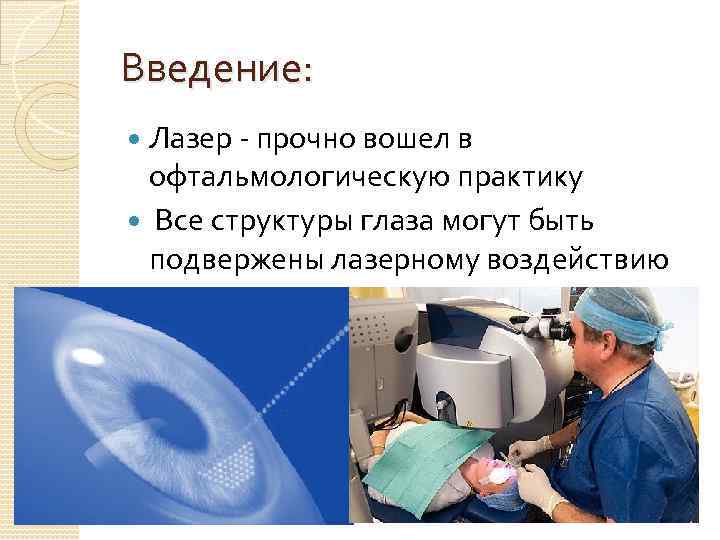 Введение:

Лазер - прочно вошел в офтальмологическую практику

Все структуры глаза могут быть подвержены лазерному воздействию